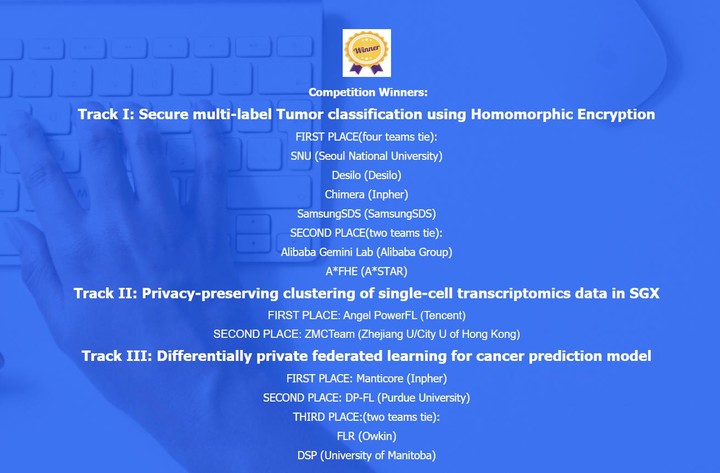 Winner

Competition Winners:

Track I: Secure multi-label Tumor classification using Homomorphic Encryption

FIRST PLACE(four teams tie):
SNU (Seoul National University)
Desilo (Desilo)
Chimera (Inpher)
SamsungSDS (SamsungSDS)
SECOND PLACE(two teams tie):
Alibaba Gemini Lab (Alibaba Group)
A*FHE (A*STAR)

Track II: Privacy-preserving clustering of single-cell transcriptomics data in SGX

FIRST PLACE: Angel PowerFL (Tencent)
SECOND PLACE: ZMCTeam (Zhejiang U/City U of Hong Kong)

Track III: Differentially private federated learning for cancer prediction model

FIRST PLACE: Manticore (Inpher)
SECOND PLACE: DP-FL (Purdue University)
THIRD PLACE:(two teams tie):
FLR (Owkin)
DSP (University of Manitoba)